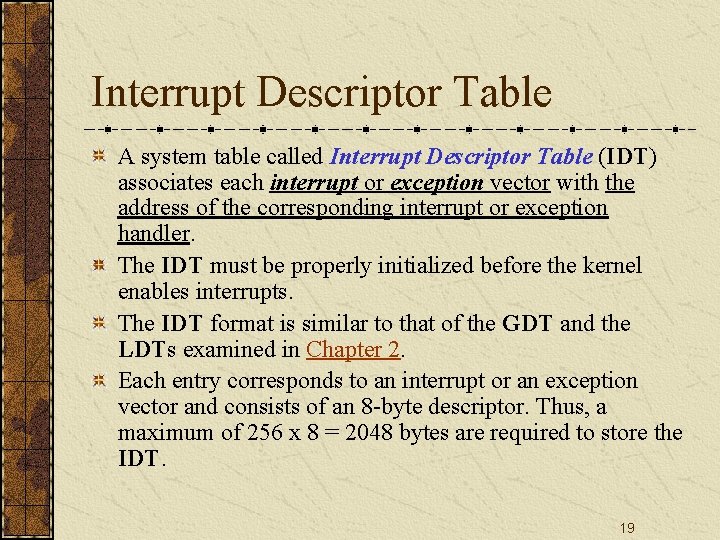 Interrupt Descriptor Table

A system table called Interrupt Descriptor Table (IDT) associates each interrupt or exception vector with the address of the corresponding interrupt or exception handler.

The IDT must be properly initialized before the kernel enables interrupts.

The IDT format is similar to that of the GDT and the LDTs examined in Chapter 2.

Each entry corresponds to an interrupt or an exception vector and consists of an 8-byte descriptor. Thus, a maximum of 256 x 8 = 2048 bytes are required to store the IDT.

19